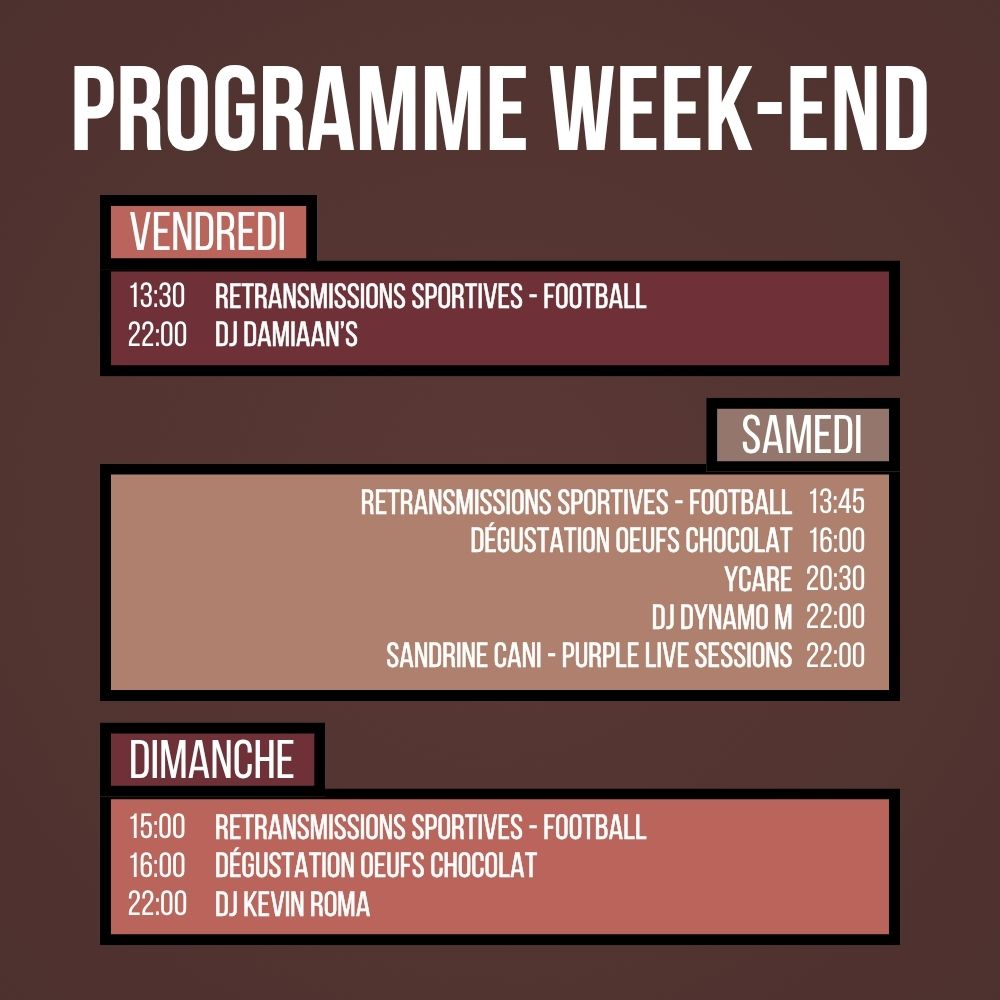 PROGRAMME WEEK-END

VENDREDI

13:30 RETRANSMISSIONS SPORTIVES - FOOTBALL
22:00 DJ DAMIAAN'S

SAMEDI

RETRANSMISSIONS SPORTIVES - FOOTBALL 13:45
DÉGUSTATION OEUFS CHOCOLAT 16:00
YCARE 20:30
DJ DYNAMO M 22:00
SANDRINE CANI - PURPLE LIVE SESSIONS 22:00

DIMANCHE

15:00 RETRANSMISSIONS SPORTIVES - FOOTBALL
16:00 DÉGUSTATION OEUFS CHOCOLAT
22:00 DJ KEVIN ROMA